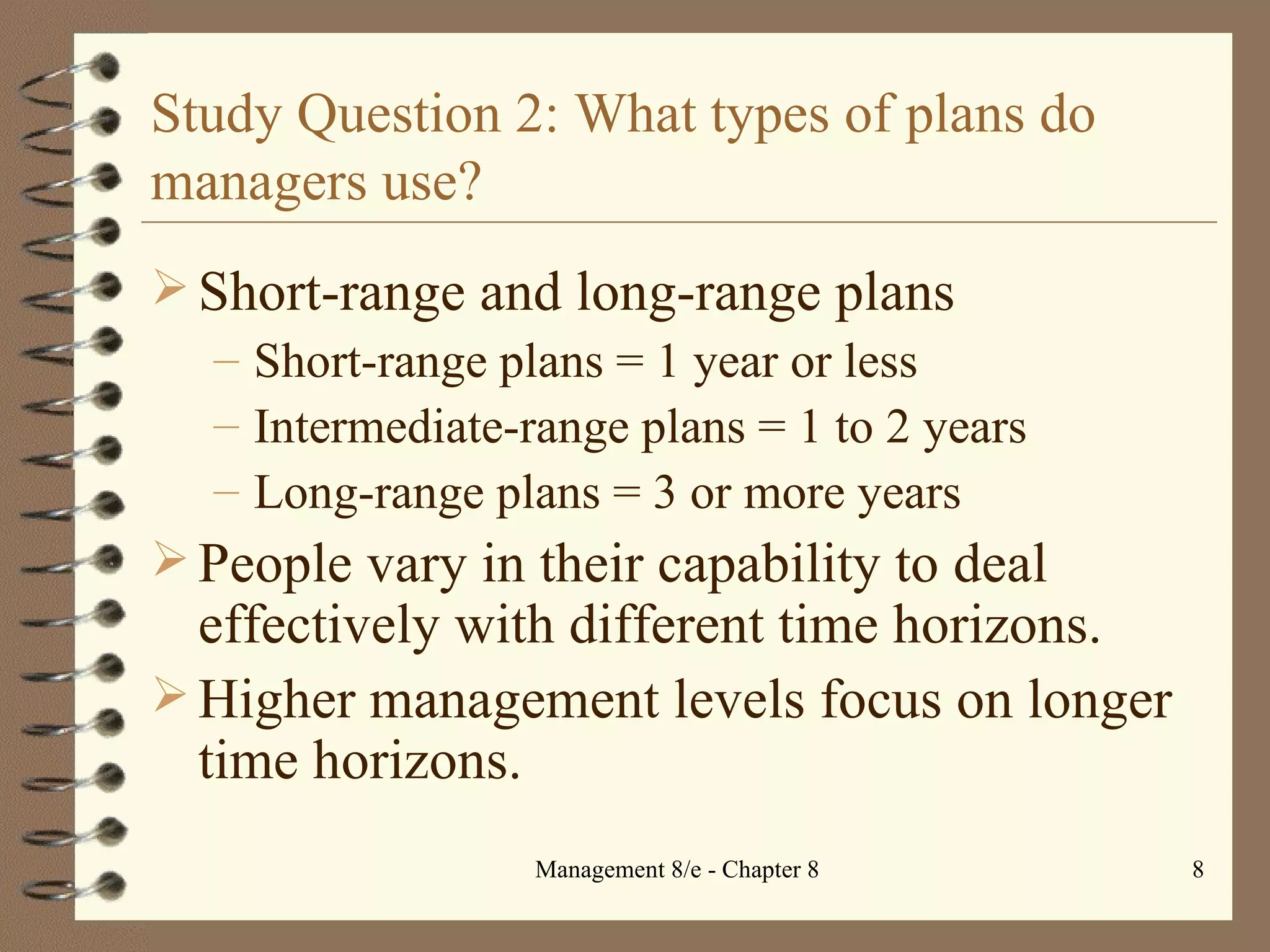 Study Question 2: What types of plans do managers use?

➢ Short-range and long-range plans

– Short-range plans = 1 year or less

– Intermediate-range plans = 1 to 2 years

– Long-range plans = 3 or more years

➢ People vary in their capability to deal effectively with different time horizons.

➢ Higher management levels focus on longer time horizons.

Management 8/e - Chapter 8

8